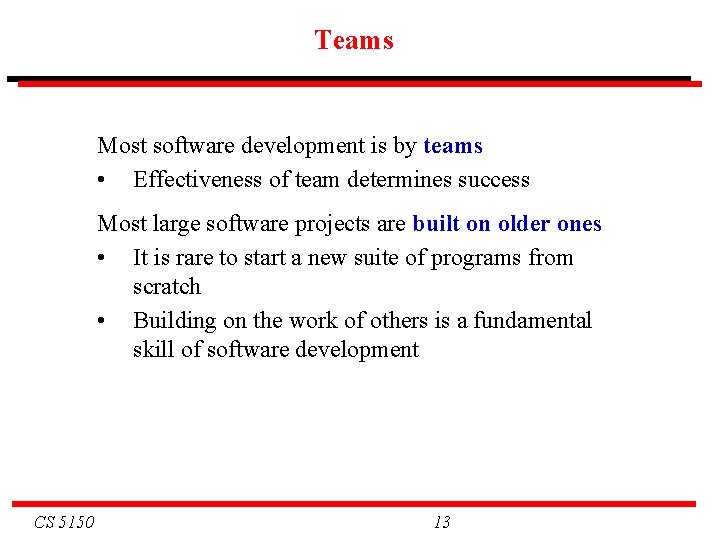 Teams

Most software development is by teams

• Effectiveness of team determines success

Most large software projects are built on older ones

• It is rare to start a new suite of programs from scratch

• Building on the work of others is a fundamental skill of software development

CS 5150

13